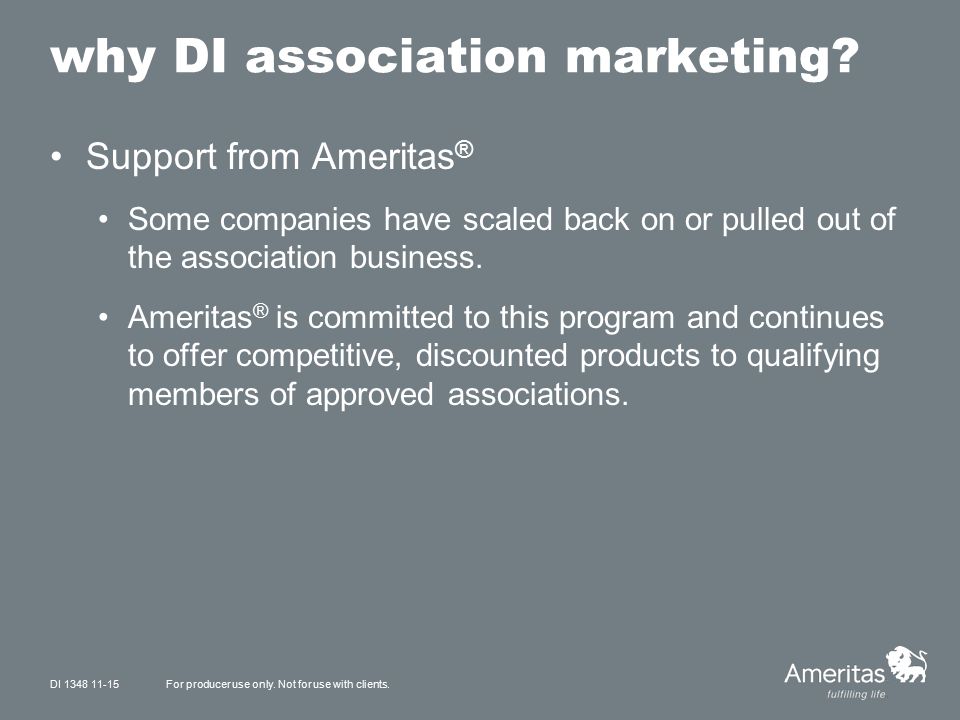 why DI association marketing?

• Support from Ameritas®

• Some companies have scaled back on or pulled out of the association business.

• Ameritas® is committed to this program and continues to offer competitive, discounted products to qualifying members of approved associations.

DI 1348 11-15 For producer use only. Not for use with clients.

Ameritas
fulfilling life